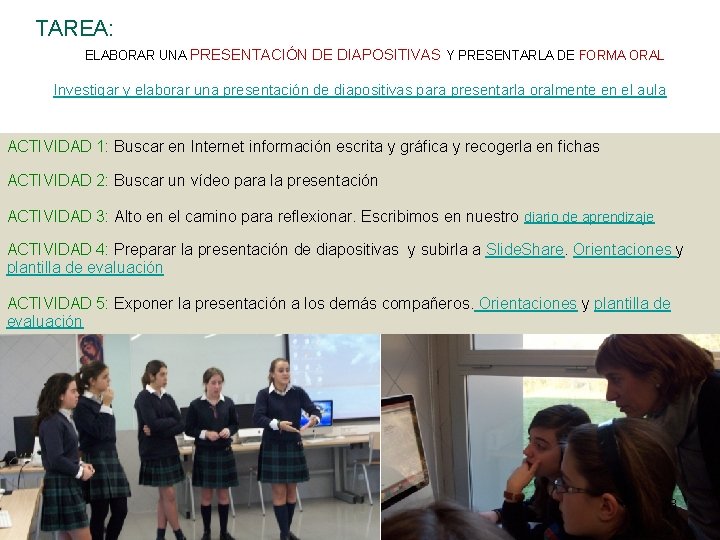 TAREA:

ELABORAR UNA PRESENTACIÓN DE DIAPOSITIVAS Y PRESENTARLA DE FORMA ORAL

Investigar y elaborar una presentación de diapositivas para presentarla oralmente en el aula

ACTIVIDAD 1: Buscar en Internet información escrita y gráfica y recogerla en fichas

ACTIVIDAD 2: Buscar un vídeo para la presentación

ACTIVIDAD 3: Alto en el camino para reflexionar. Escribimos en nuestro diario de aprendizaje

ACTIVIDAD 4: Preparar la presentación de diapositivas y subirla a SlideShare. Orientaciones y plantilla de evaluación

ACTIVIDAD 5: Exponer la presentación a los demás compañeros. Orientaciones y plantilla de evaluación